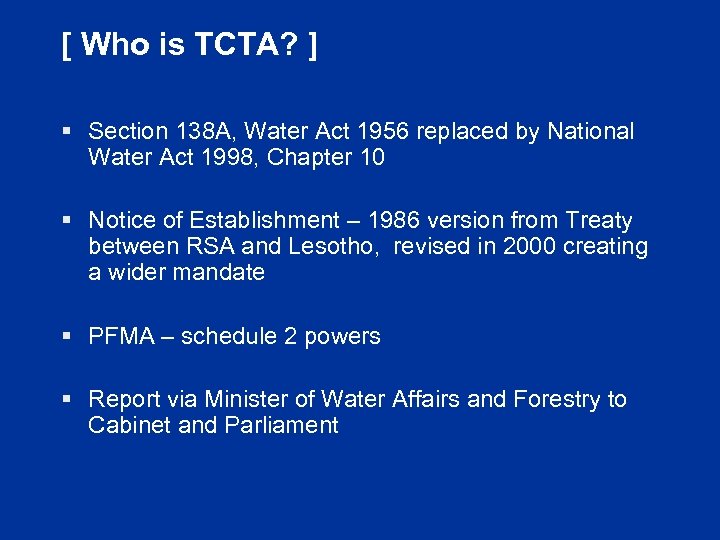 [ Who is TCTA? ]

▪ Section 138A, Water Act 1956 replaced by National Water Act 1998, Chapter 10

▪ Notice of Establishment – 1986 version from Treaty between RSA and Lesotho, revised in 2000 creating a wider mandate

▪ PFMA – schedule 2 powers

▪ Report via Minister of Water Affairs and Forestry to Cabinet and Parliament